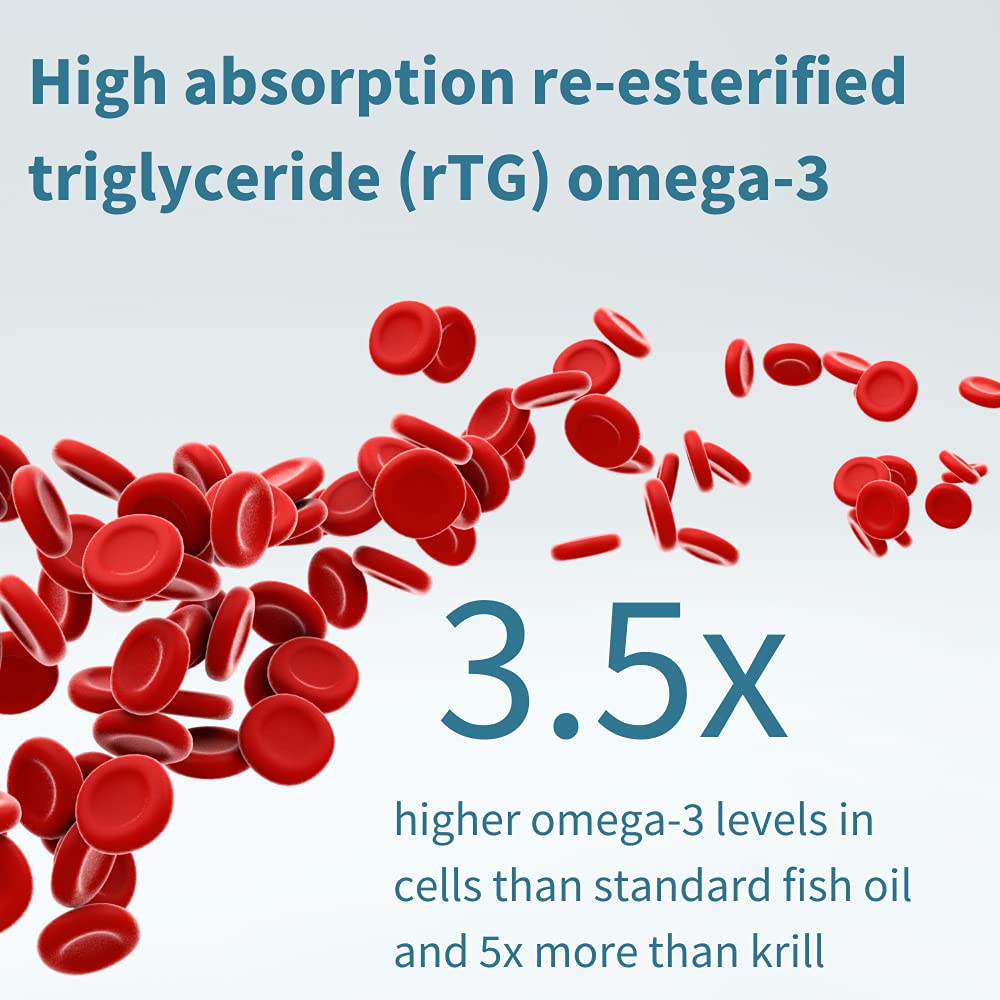 High absorption re-esterified triglyceride (rTG) omega-3

3.5x

higher omega-3 levels in cells than standard fish oil and 5x more than krill